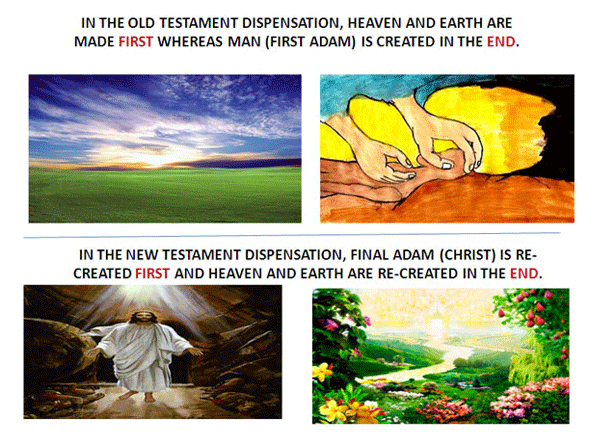 IN THE OLD TESTAMENT DISPENSATION, HEAVEN AND EARTH ARE MADE FIRST WHEREAS MAN (FIRST ADAM) IS CREATED IN THE END.

IN THE NEW TESTAMENT DISPENSATION, FINAL ADAM (CHRIST) IS RE-CREATED FIRST AND HEAVEN AND EARTH ARE RE-CREATED IN THE END.